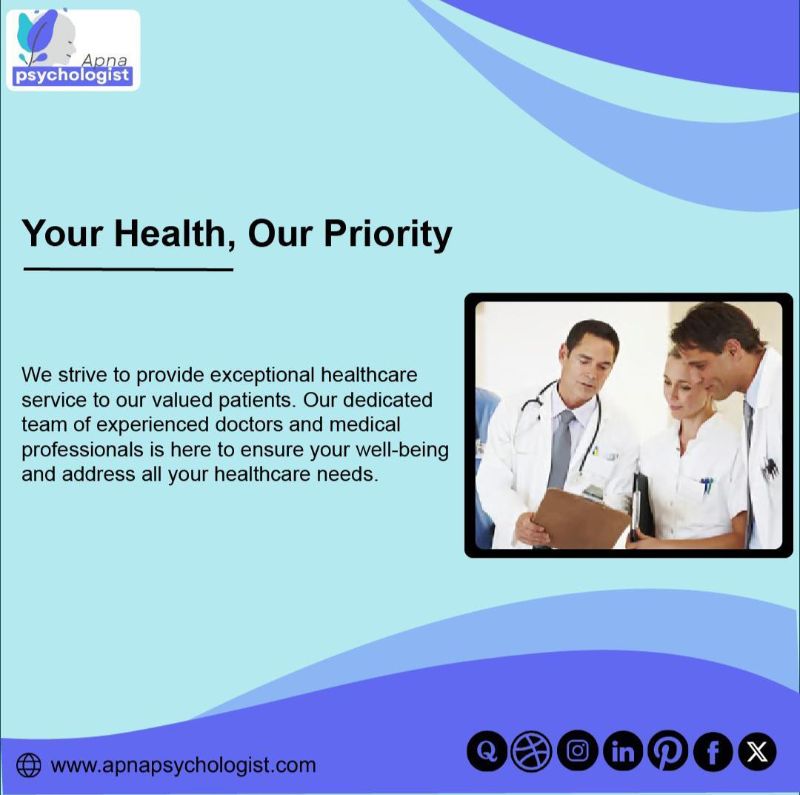 Apna
psychologist

Your Health, Our Priority

We strive to provide exceptional healthcare service to our valued patients. Our dedicated team of experienced doctors and medical professionals is here to ensure your well-being and address all your healthcare needs.

www.apnapsychologist.com